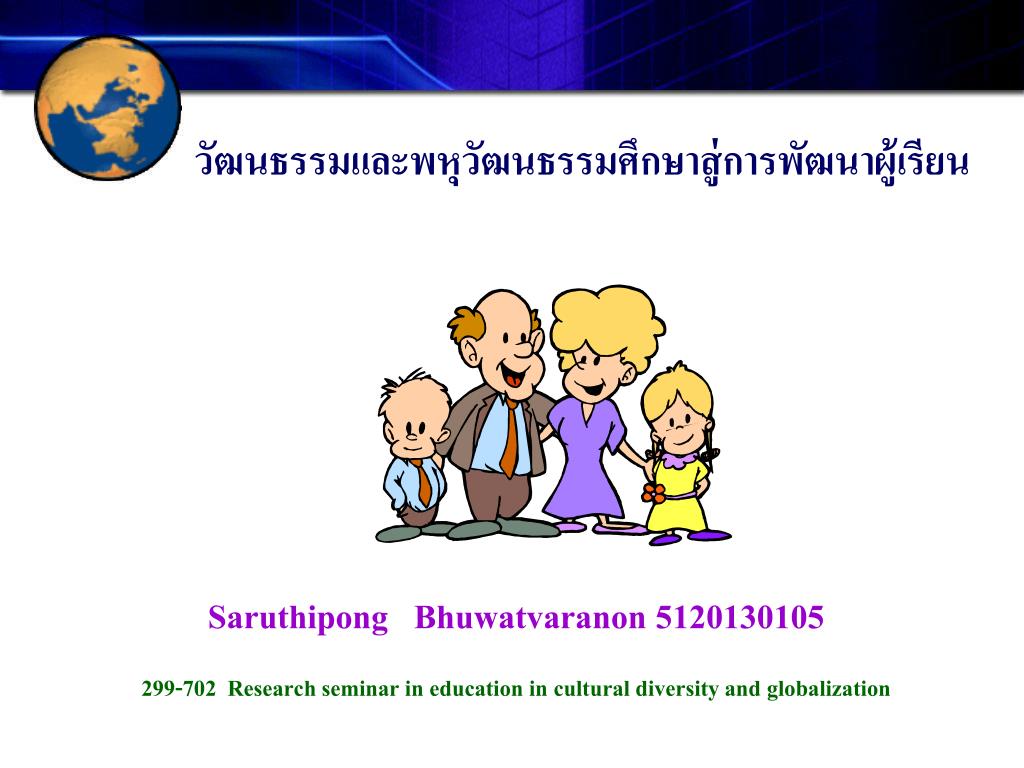 วัฒนธรรมและพหุวัฒนธรรมศึกษาสู่การพัฒนาผู้เรียน

Saruthipong Bhuwatvaranon 5120130105

299-702 Research seminar in education in cultural diversity and globalization